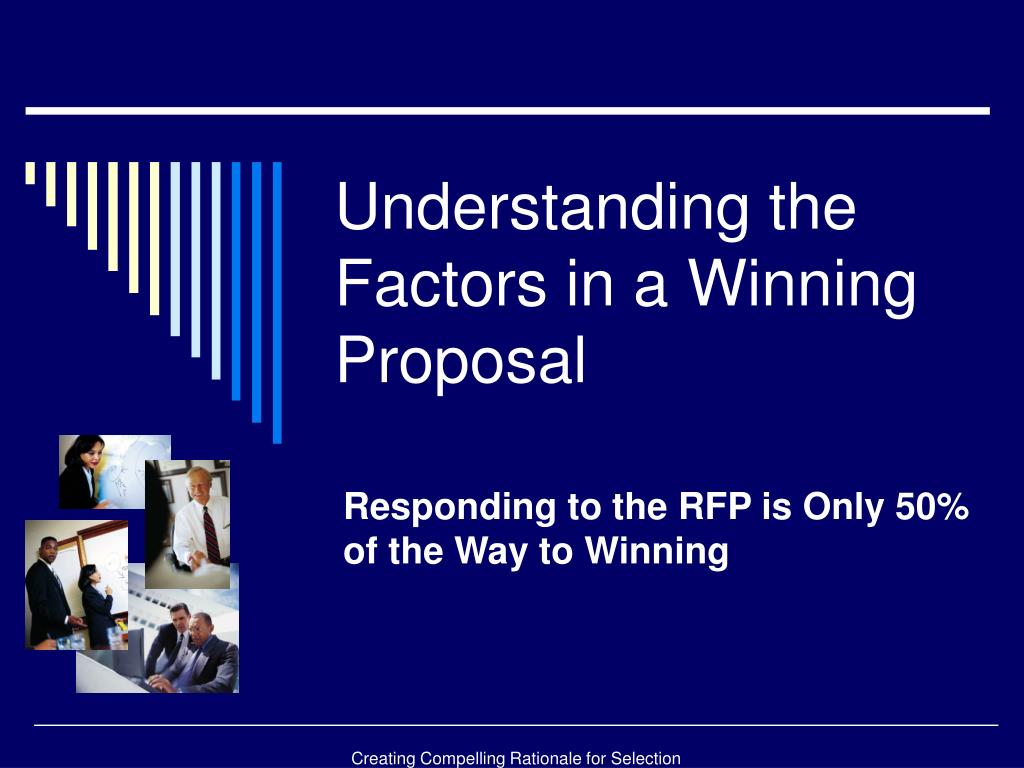 Understanding the Factors in a Winning Proposal

Responding to the RFP is Only 50% of the Way to Winning

Creating Compelling Rationale for Selection